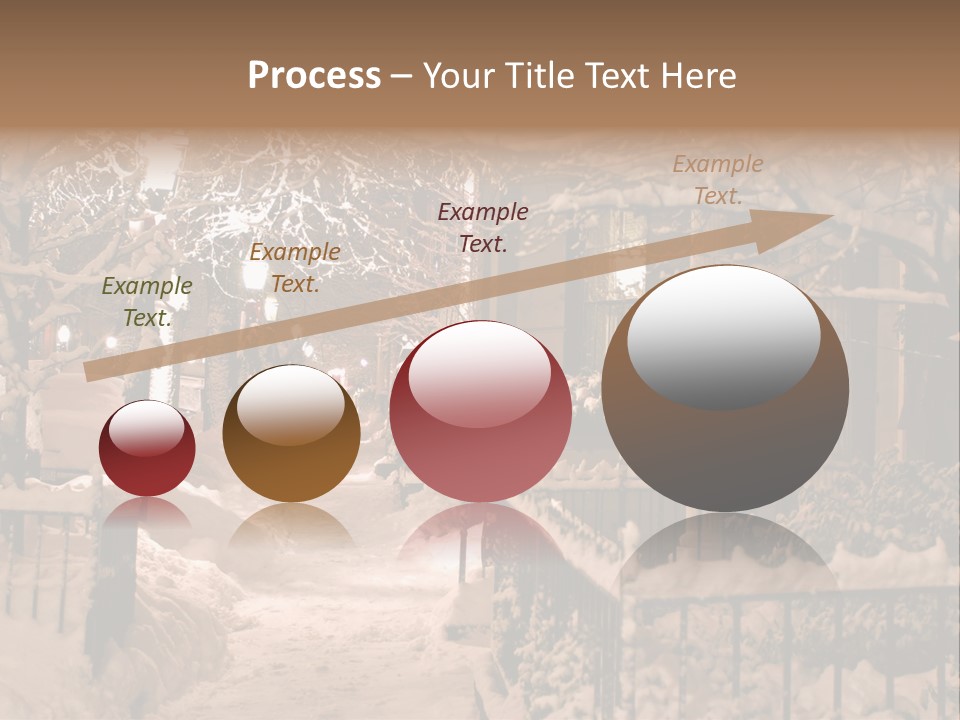 Process – Your Title Text Here

Example Text.

Example Text.

Example Text.

Example Text.